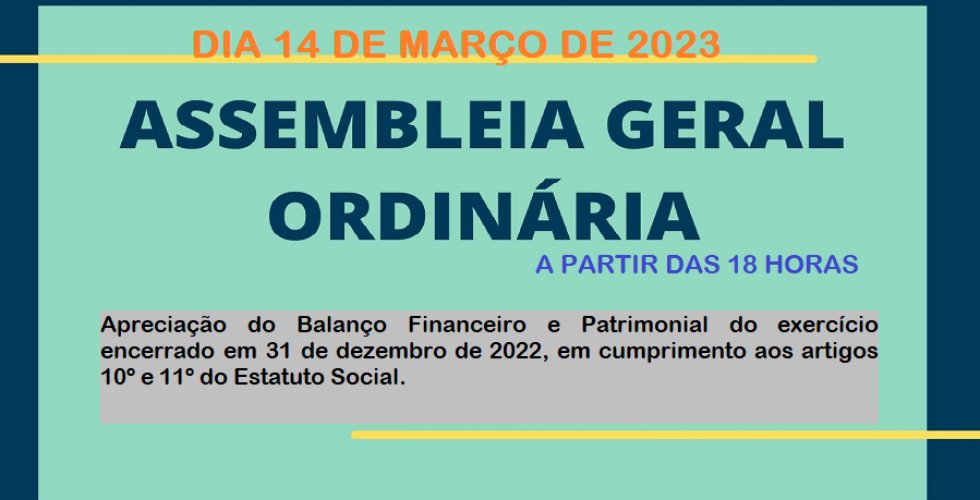 DIA 14 DE MARÇO DE 2023

ASSEMBLEIA GERAL ORDINÁRIA

A PARTIR DAS 18 HORAS

Apreciação do Balanço Financeiro e Patrimonial do exercício encerrado em 31 de dezembro de 2022, em cumprimento aos artigos 10º e 11º do Estatuto Social.